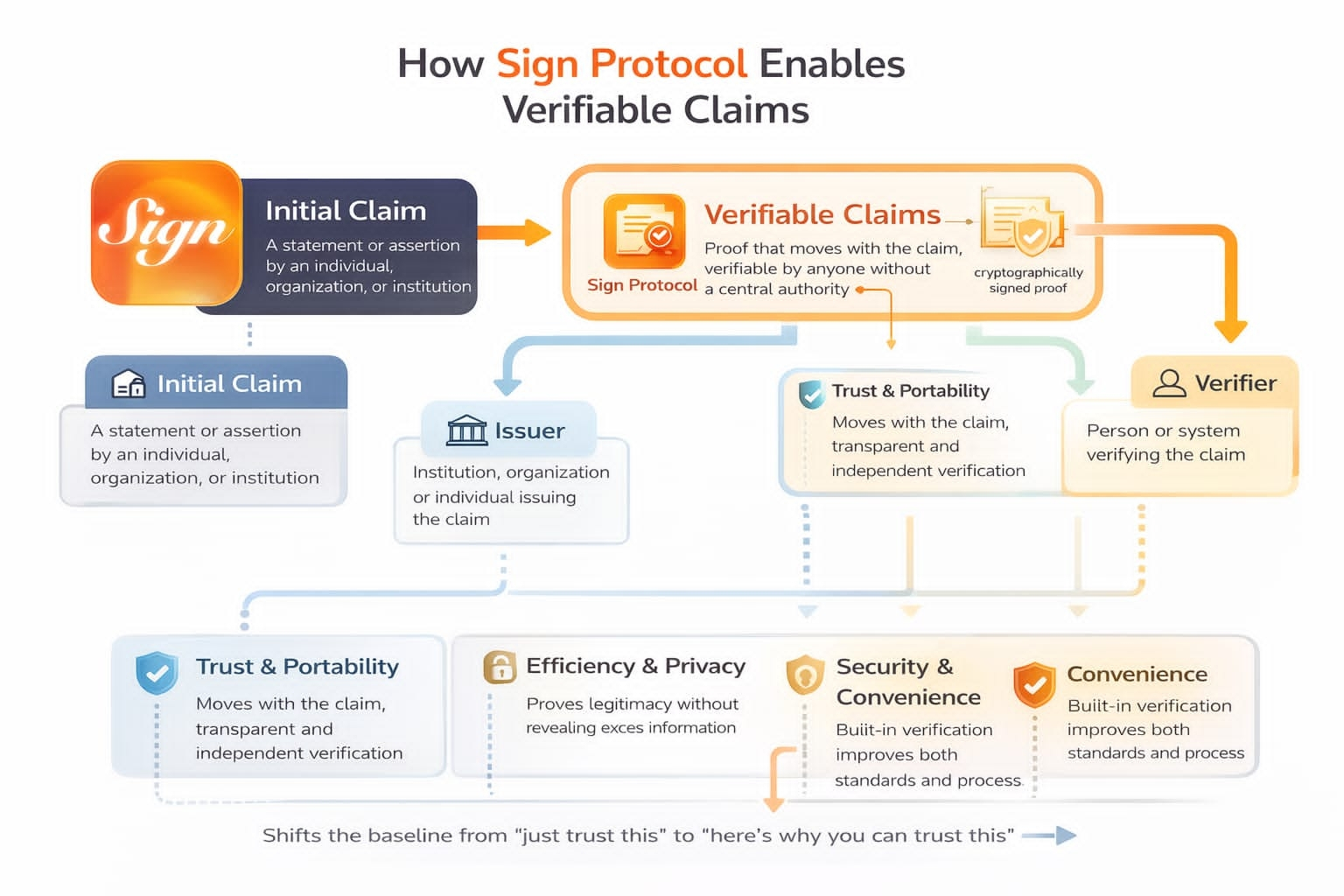 How Sign Protocol Enables Verifiable Claims

Sign

Initial Claim
A statement or assertion by an individual, organization, or institution

Sign Protocol

Verifiable Claims
Proof that moves with the claim, verifiable by anyone without a central authority

cryptographically signed proof

Initial Claim
A statement or assertion by an individual, organization, or institution

Issuer
Institution, organization or individual issuing the claim

Trust & Portability
Moves with the claim, transparent and independent verification

Verifier
Person or system verifying the claim

Trust & Portability
Moves with the claim, transparent and independent verification

Efficiency & Privacy
Proves legitimacy without revealing exces information

Security & Convenience
Built-in verification improves both standards and process

Convenience
Built-in verification improves both standards and process

Shifts the baseline from "just trust this" to "here's why you can trust this"